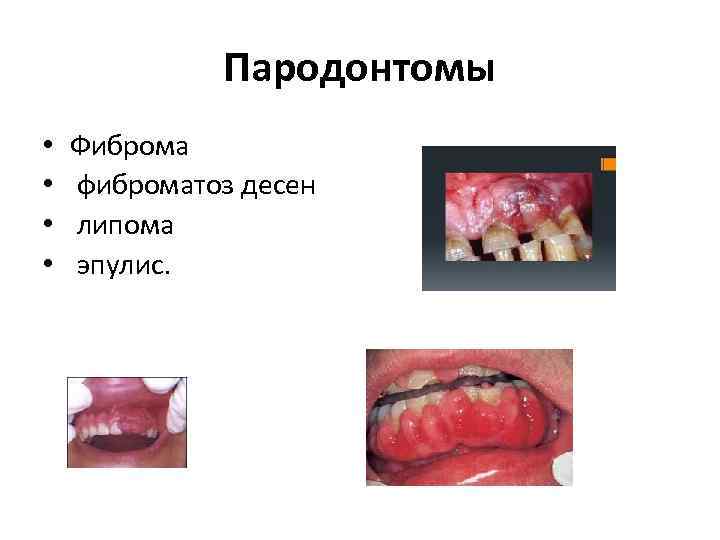 Пародонтомы

• Фиброма
• фиброматоз десен
• липома
• эпулис.